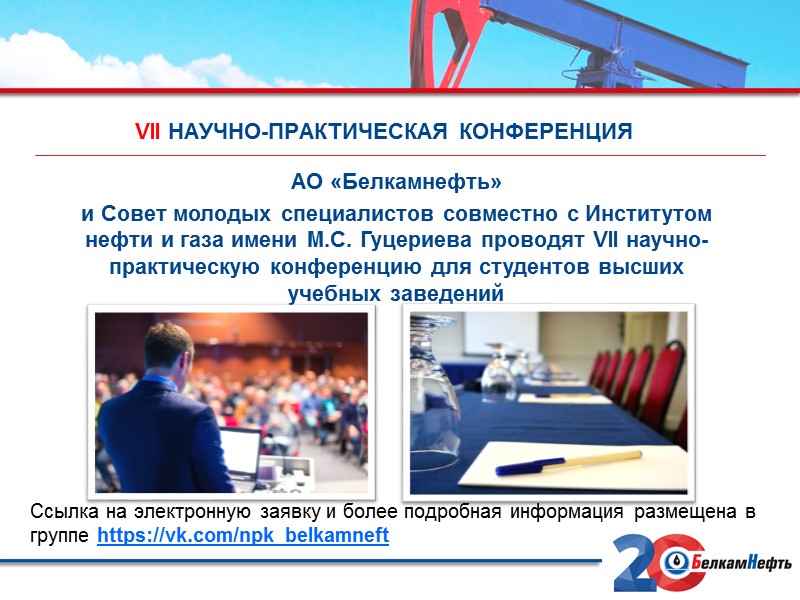 VII НАУЧНО-ПРАКТИЧЕСКАЯ КОНФЕРЕНЦИЯ

АО «Белкамнефть»

и Совет молодых специалистов совместно с Институтом нефти и газа имени М.С. Гуцериева проводят VII научно-практическую конференцию для студентов высших учебных заведений

Ссылка на электронную заявку и более подробная информация размещена в группе https://vk.com/npk_belkamneft

20 БелкамНефть